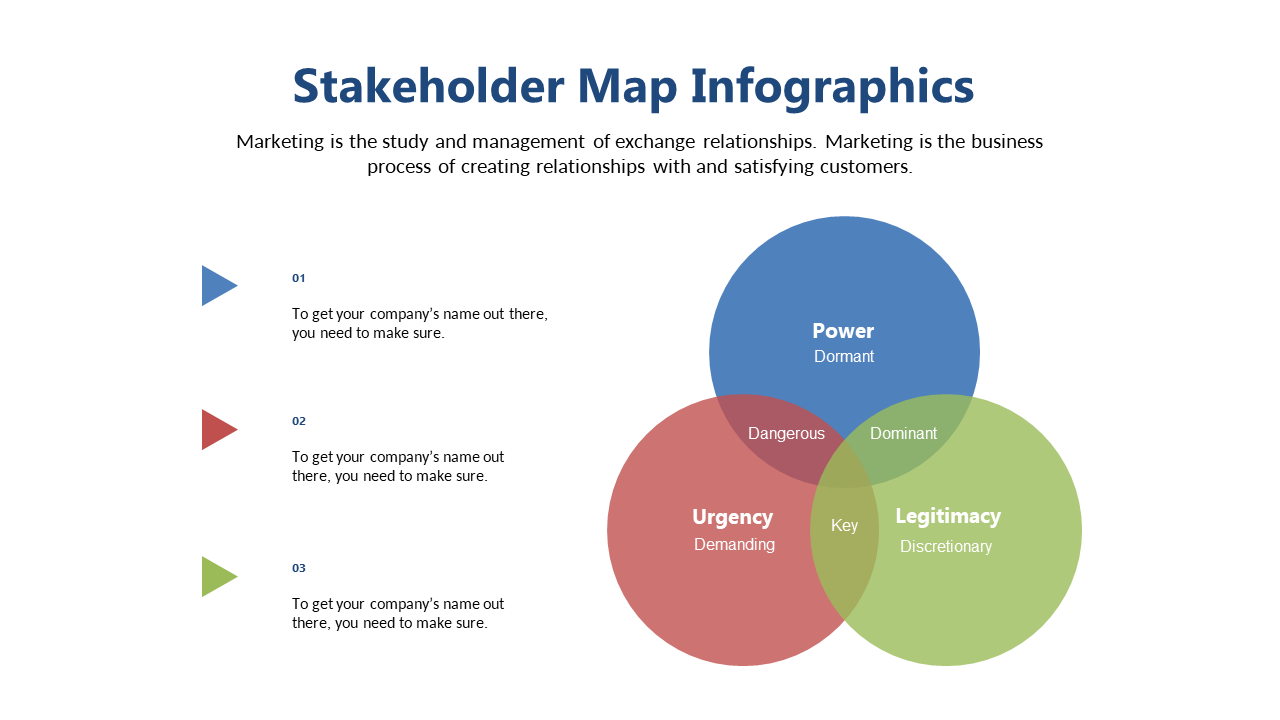 Stakeholder Map Infographics

Marketing is the study and management of exchange relationships. Marketing is the business process of creating relationships with and satisfying customers.

01

To get your company's name out there, you need to make sure.

02

To get your company's name out there, you need to make sure.

03

To get your company's name out there, you need to make sure.

Power
Dormant

Dangerous

Dominant

Urgency
Demanding

Key

Legitimacy
Discretionary